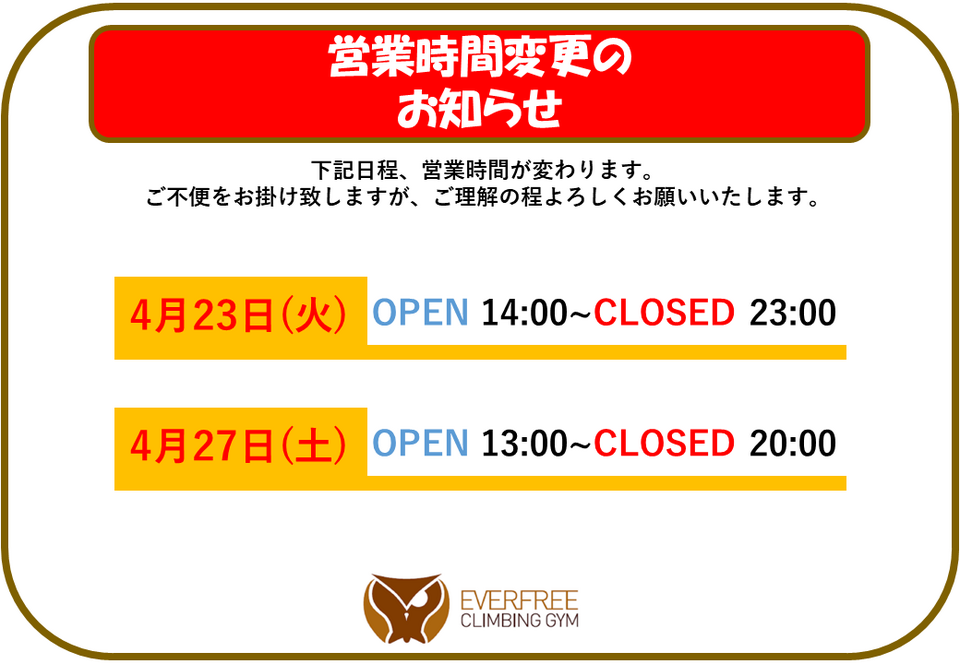 営業時間変更の
お知らせ

下記日程、営業時間が変わります。
ご不便をお掛け致しますが、ご理解の程よろしくお願いいたします。

4月23日(火) OPEN 14:00~CLOSED 23:00

4月27日(土) OPEN 13:00~CLOSED 20:00

EVERFREE
CLIMBING GYM